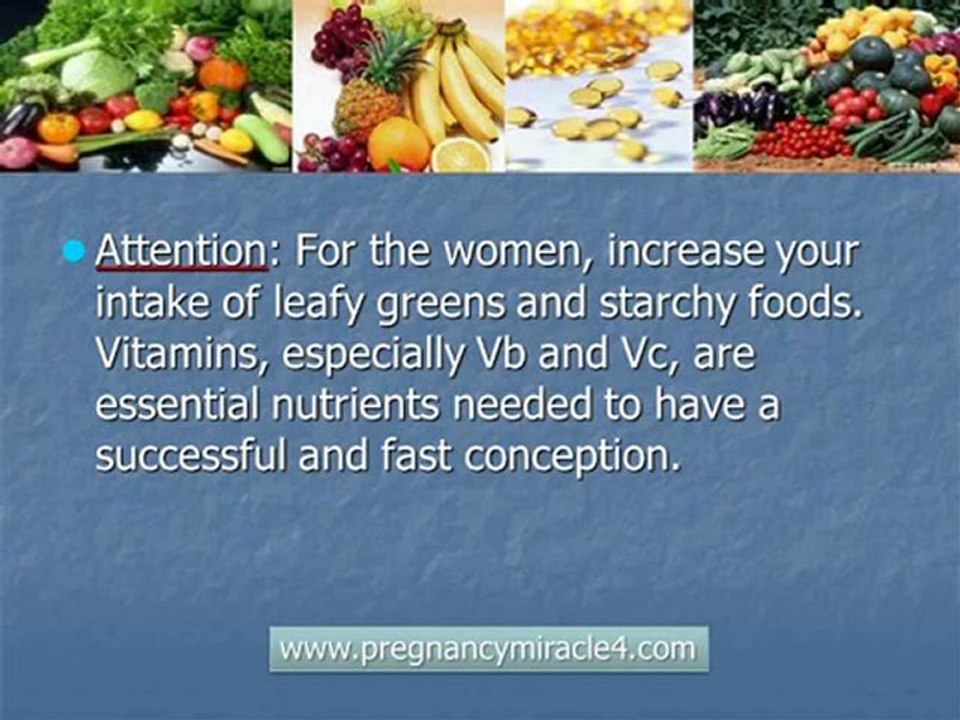 Attention: For the women, increase your intake of leafy greens and starchy foods. Vitamins, especially Vb and Vc, are essential nutrients needed to have a successful and fast conception.

www.pregnancymiracle4.com